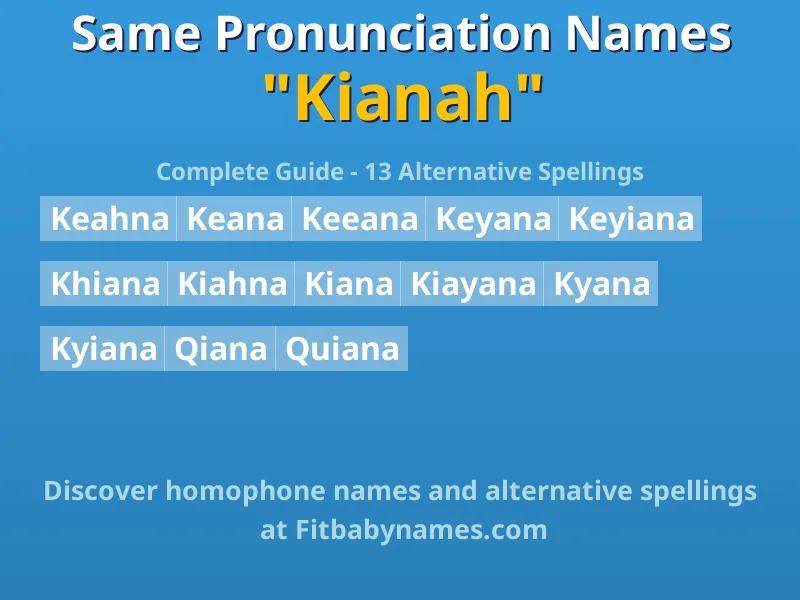 Same Pronunciation Names
"Kianah"

Complete Guide - 13 Alternative Spellings

Keahna Keana Keeana Keyana Keyiana

Khiana Kiahna Kiana Kiayana Kyana

Kyiana Qiana Quiana

Discover homophone names and alternative spellings at Fitbabynames.com